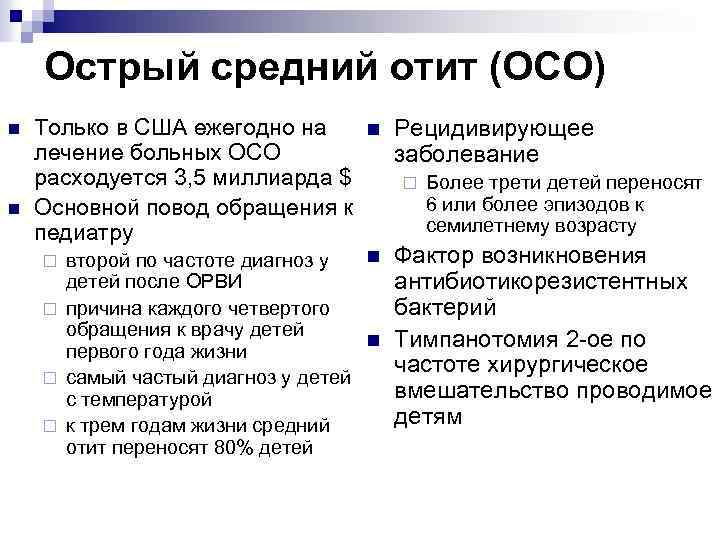 Острый средний отит (ОСО)

Только в США ежегодно на лечение больных ОСО расходуется 3,5 миллиарда $

Основной повод обращения к педиатру

второй по частоте диагноз у детей после ОРВИ

причина каждого четвертого обращения к врачу детей первого года жизни

самый частый диагноз у детей с температурой

к трем годам жизни средний отит переносят 80% детей

Рецидивирующее заболевание

Более трети детей переносят 6 или более эпизодов к семилетнему возрасту

Фактор возникновения антибиотикорезистентных бактерий

Тимпанотомия 2-ое по частоте хирургическое вмешательство проводимое детям